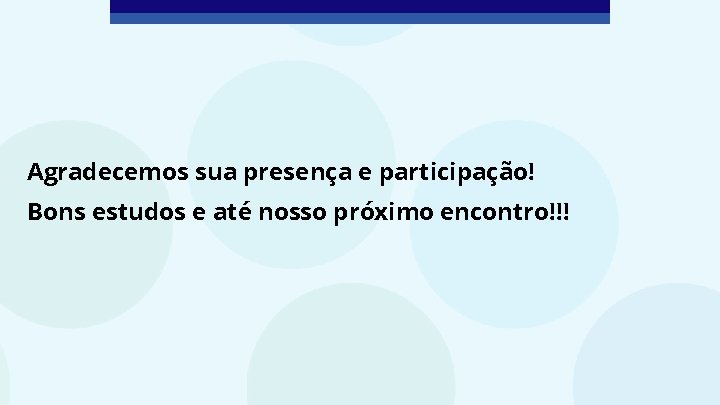 Agradecemos sua presença e participação!
Bons estudos e até nosso próximo encontro!!!